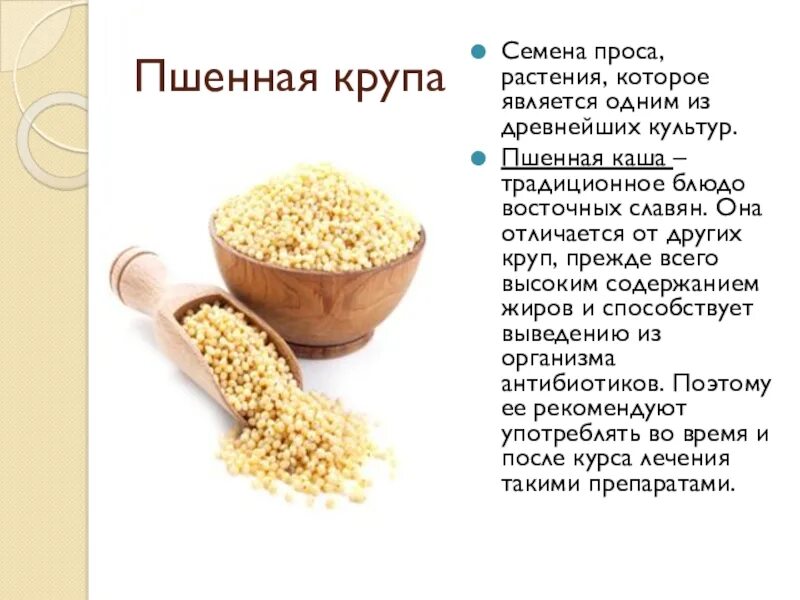 Пшенная крупа

Семена проса, растения, которое является одним из древнейших культур.

Пшенная каша – традиционное блюдо восточных славян. Она отличается от других круп, прежде всего высоким содержанием жиров и способствует выведению из организма антибиотиков. Поэтому ее рекомендуют употреблять во время и после курса лечения такими препаратами.